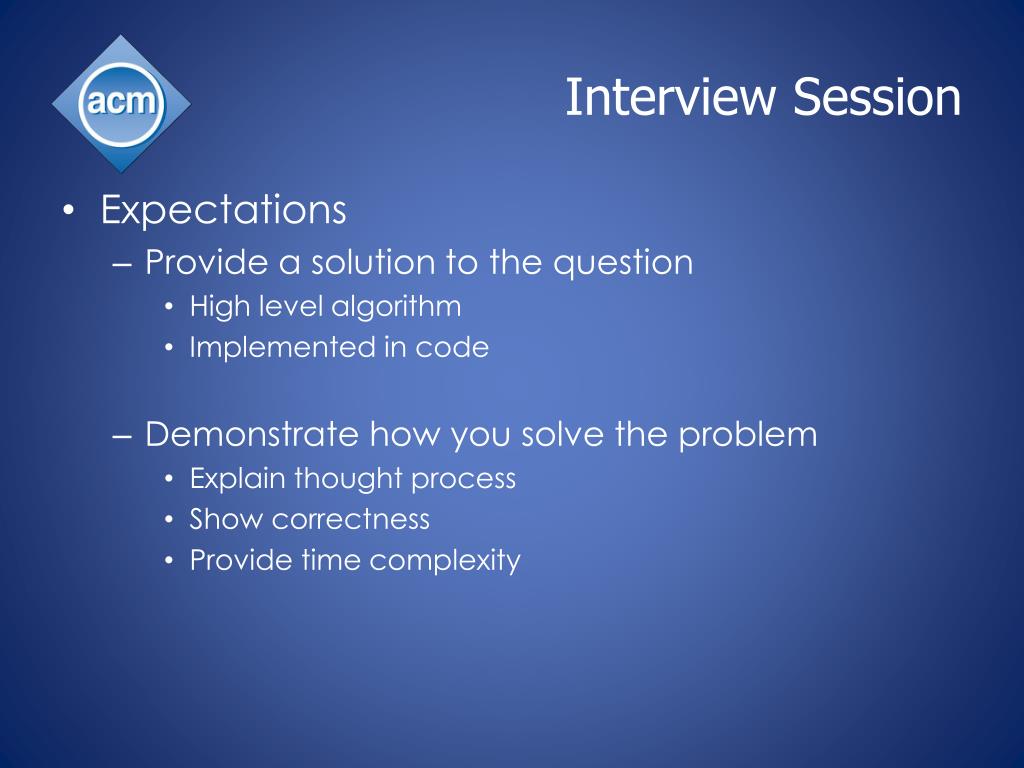 acm

Interview Session

• Expectations
– Provide a solution to the question
• High level algorithm
• Implemented in code

– Demonstrate how you solve the problem
• Explain thought process
• Show correctness
• Provide time complexity